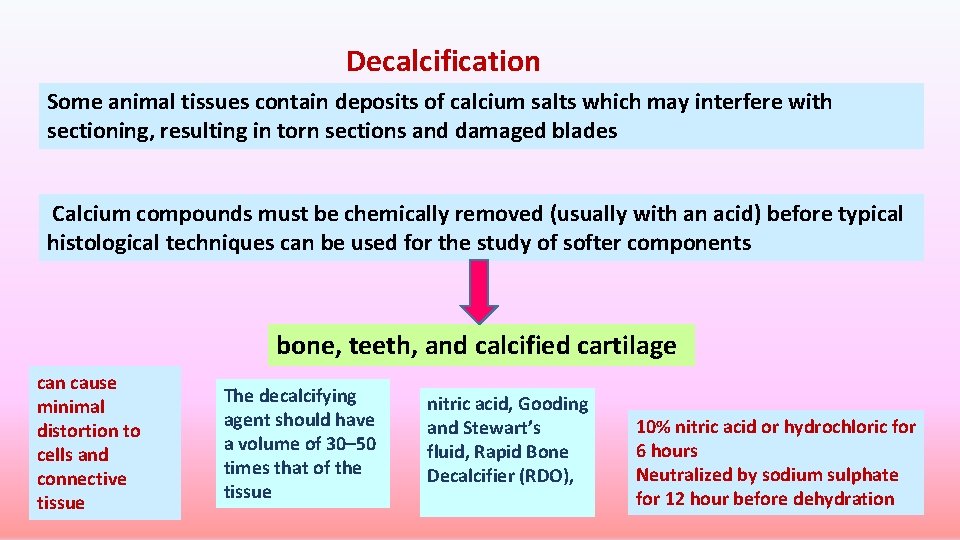 Decalcification

Some animal tissues contain deposits of calcium salts which may interfere with sectioning, resulting in torn sections and damaged blades

Calcium compounds must be chemically removed (usually with an acid) before typical histological techniques can be used for the study of softer components

bone, teeth, and calcified cartilage

can cause minimal distortion to cells and connective tissue

The decalcifying agent should have a volume of 30–50 times that of the tissue

nitric acid, Gooding and Stewart's fluid, Rapid Bone Decalcifier (RDO),

10% nitric acid or hydrochloric for 6 hours
Neutralized by sodium sulphate for 12 hour before dehydration